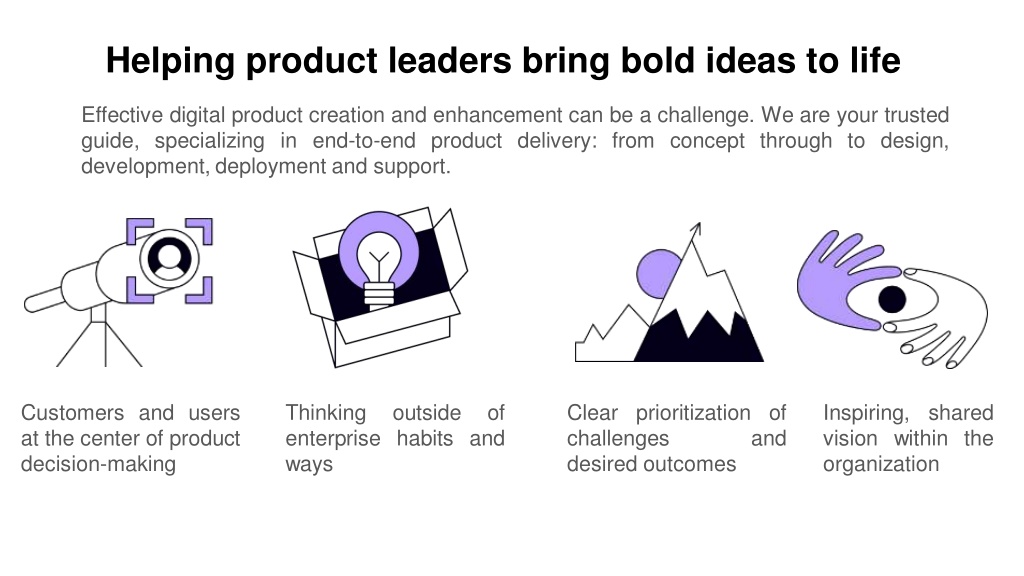 Helping product leaders bring bold ideas to life

Effective digital product creation and enhancement can be a challenge. We are your trusted guide, specializing in end-to-end product delivery: from concept through to design, development, deployment and support.

Customers and users at the center of product decision-making

Thinking outside of enterprise habits and ways

Clear prioritization of challenges and desired outcomes

Inspiring, shared vision within the organization